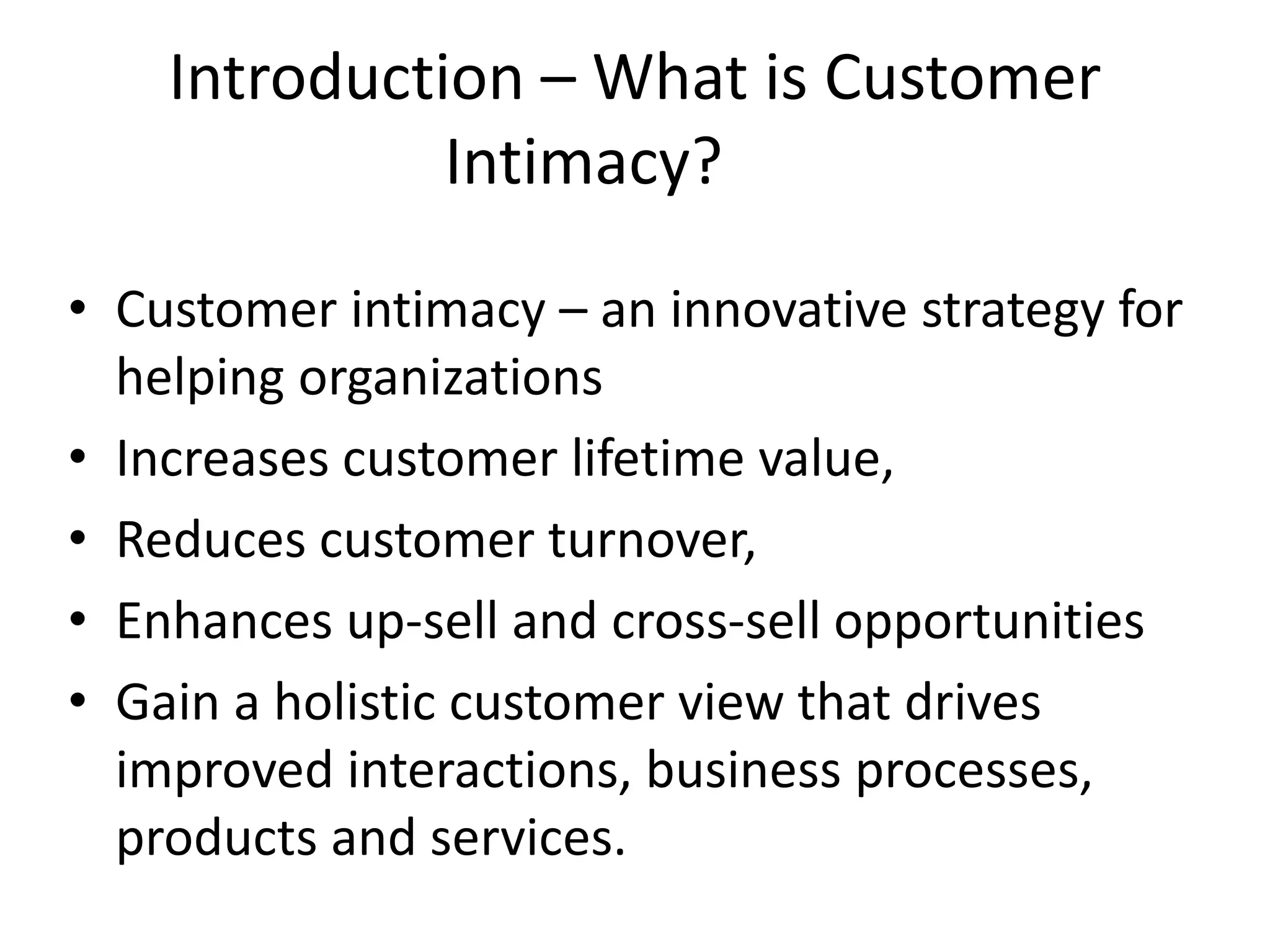 Introduction – What is Customer Intimacy?

• Customer intimacy – an innovative strategy for helping organizations
• Increases customer lifetime value,
• Reduces customer turnover,
• Enhances up-sell and cross-sell opportunities
• Gain a holistic customer view that drives improved interactions, business processes, products and services.